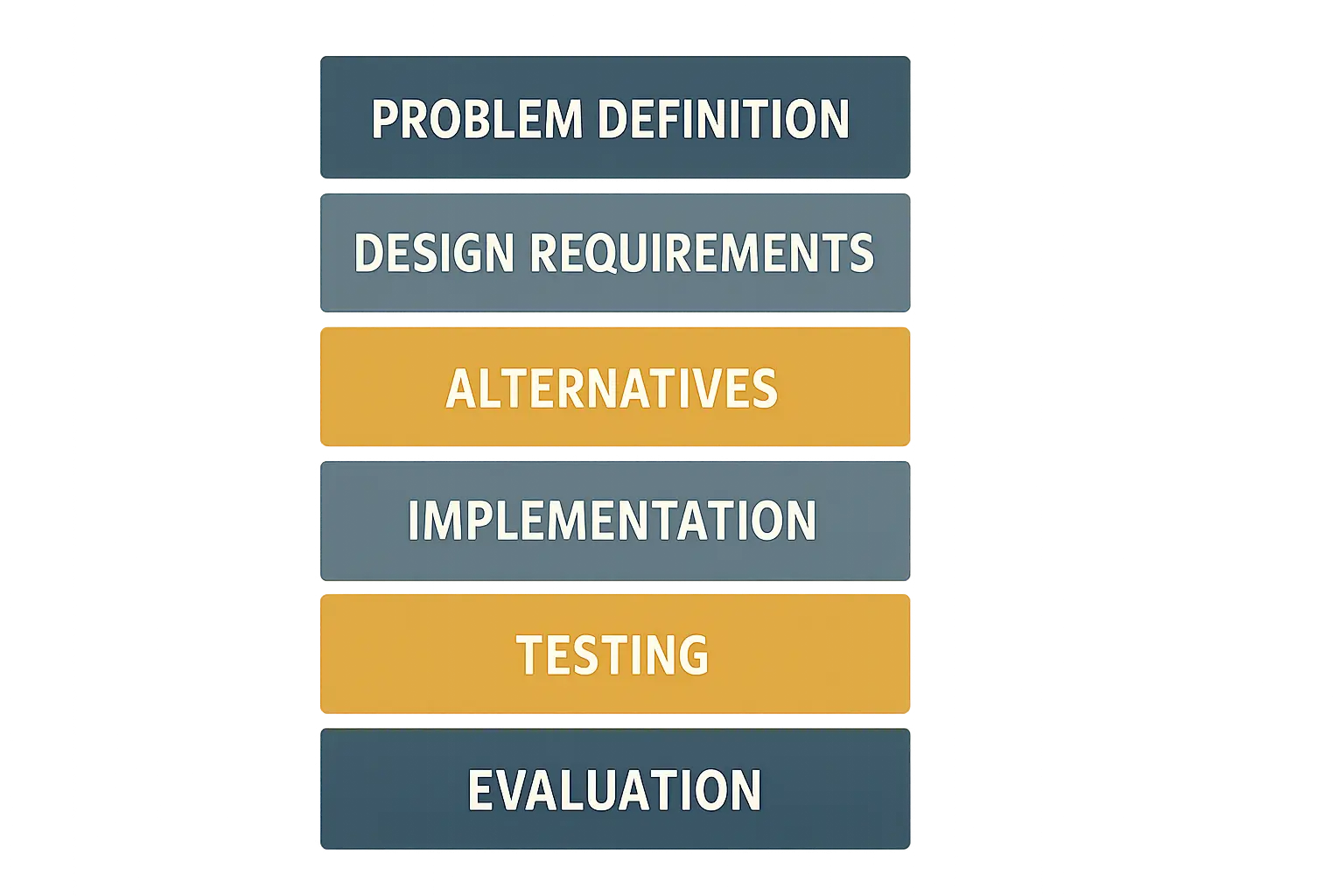 PROBLEM DEFINITION

DESIGN REQUIREMENTS

ALTERNATIVES

IMPLEMENTATION

TESTING

EVALUATION